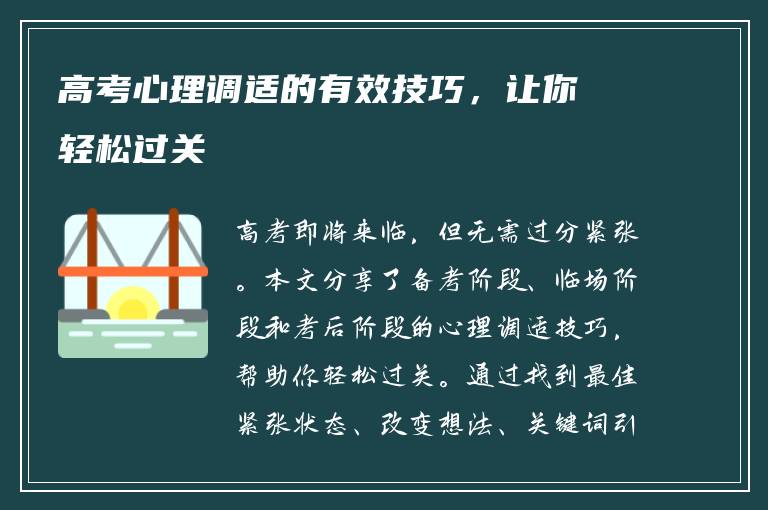 高考心理调适的有效技巧，让你轻松过关

高考即将来临，但无需过分紧张。本文分享了备考阶段、临场阶段和考后阶段的心理调适技巧，帮助你轻松过关。通过找到最佳紧张状态、改变想法、关键词引